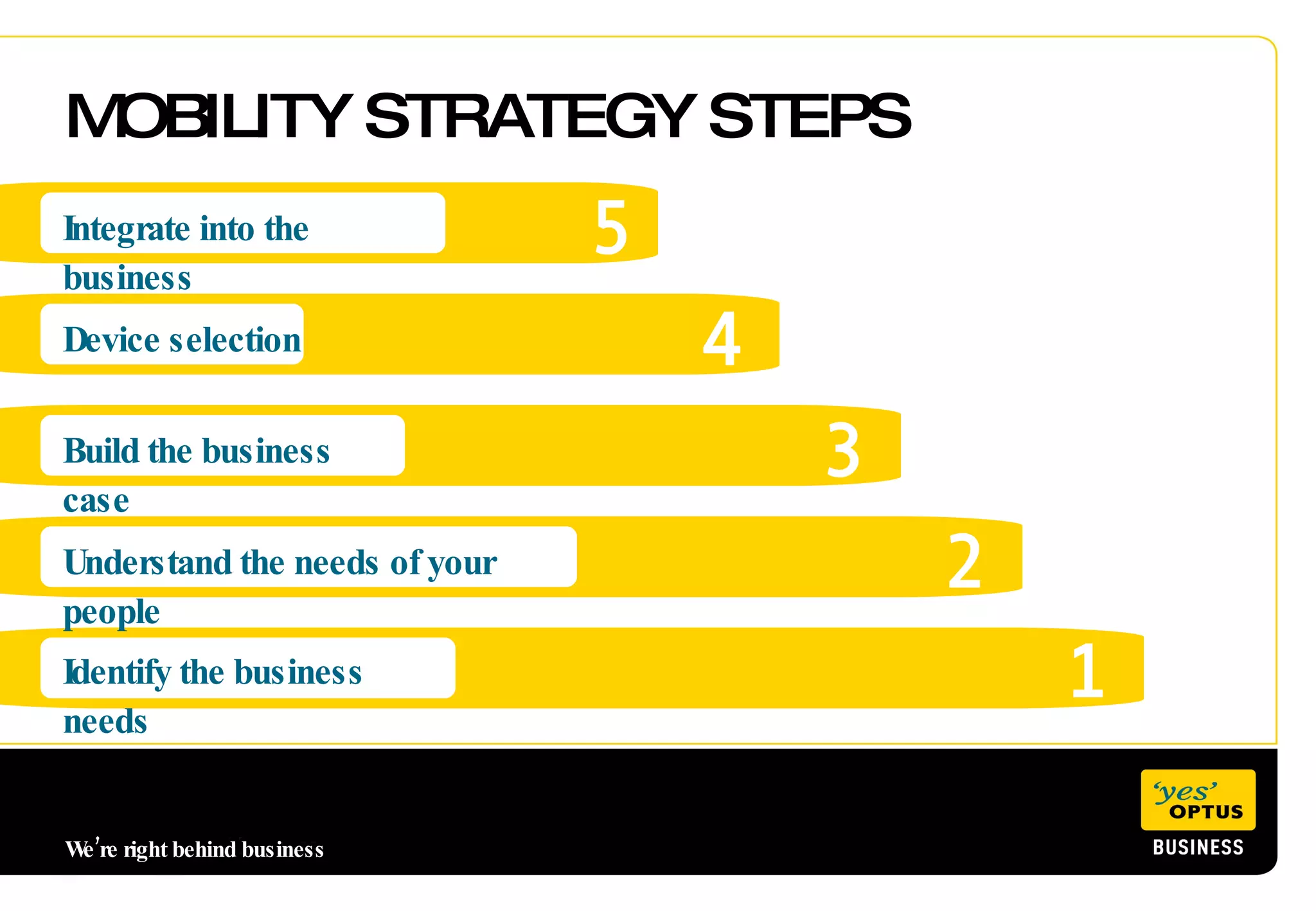 MOBILITY STRATEGY STEPS

Integrate into the business

5

Device selection

4

Build the business case

3

Understand the needs of your people

2

Identify the business needs

1

We're right behind business

'yes' OPTUS

BUSINESS